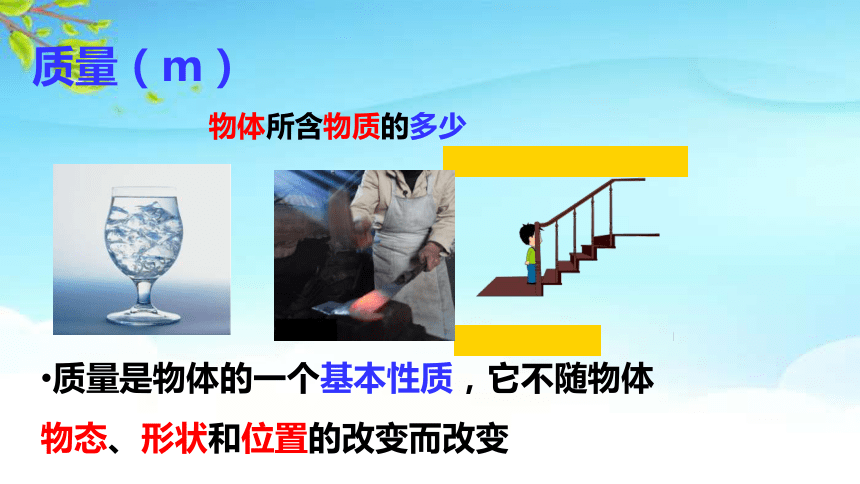 质量（m）

物体所含物质的多少

•质量是物体的一个基本性质，它不随物体物态、形状和位置的改变而改变